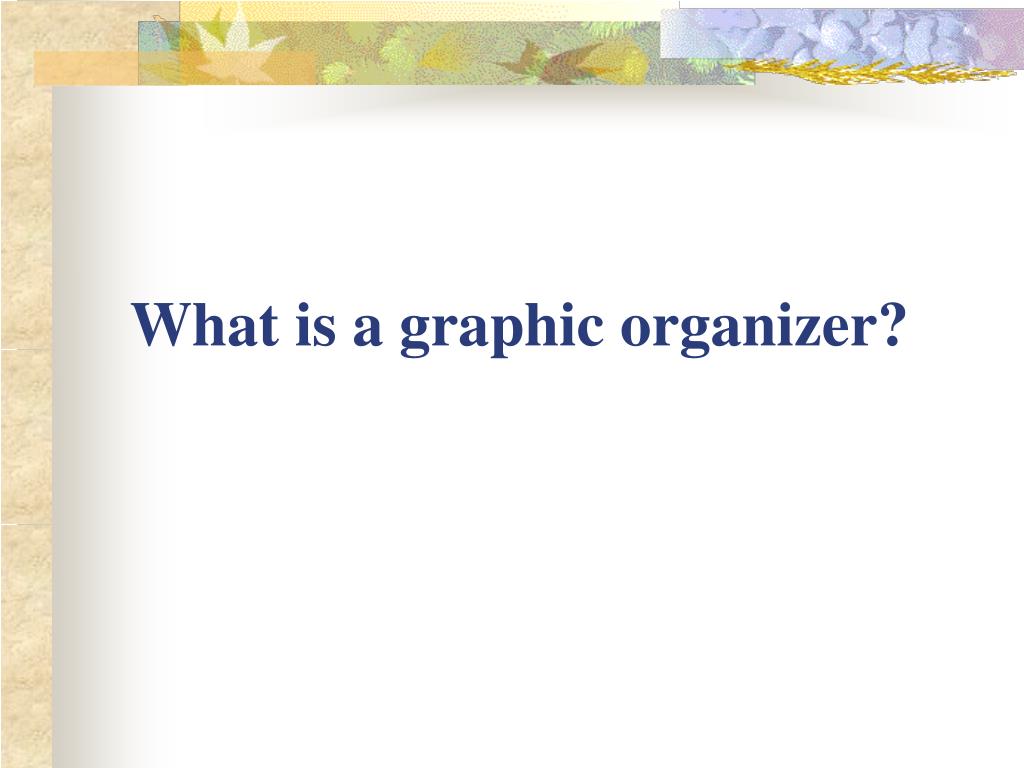 What is a graphic organizer?